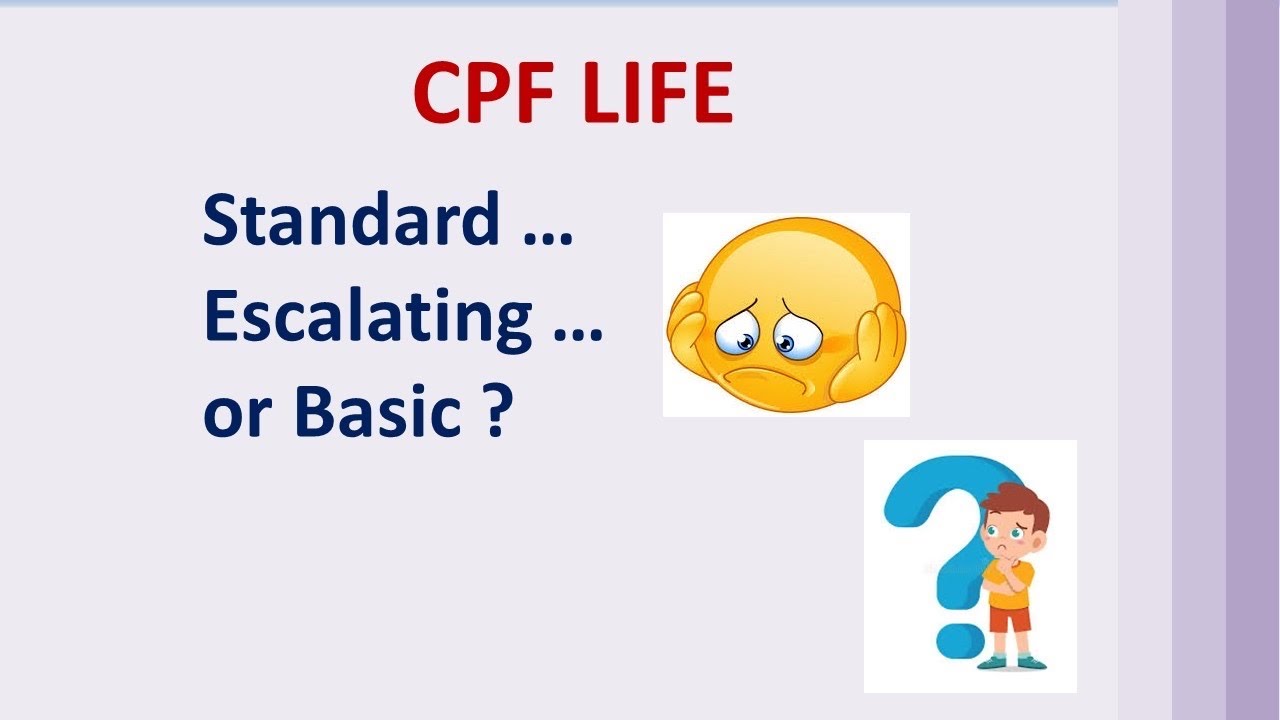 CPF LIFE

Standard …
Escalating …
or Basic ?